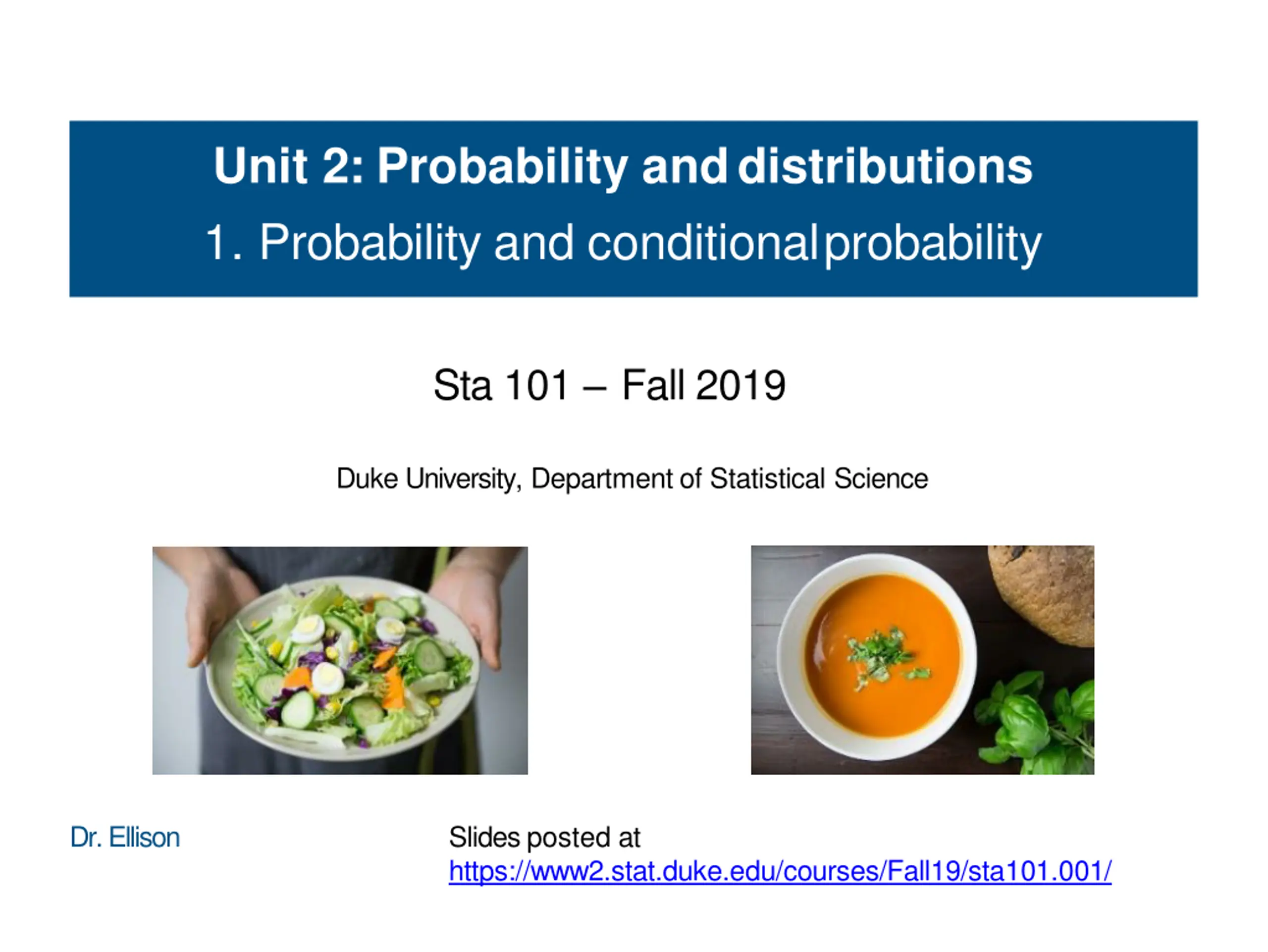 Unit 2: Probability and distributions

1. Probability and conditional probability

Sta 101 – Fall 2019

Duke University, Department of Statistical Science

Dr. Ellison

Slides posted at
https://www2.stat.duke.edu/courses/Fall19/sta101.001/